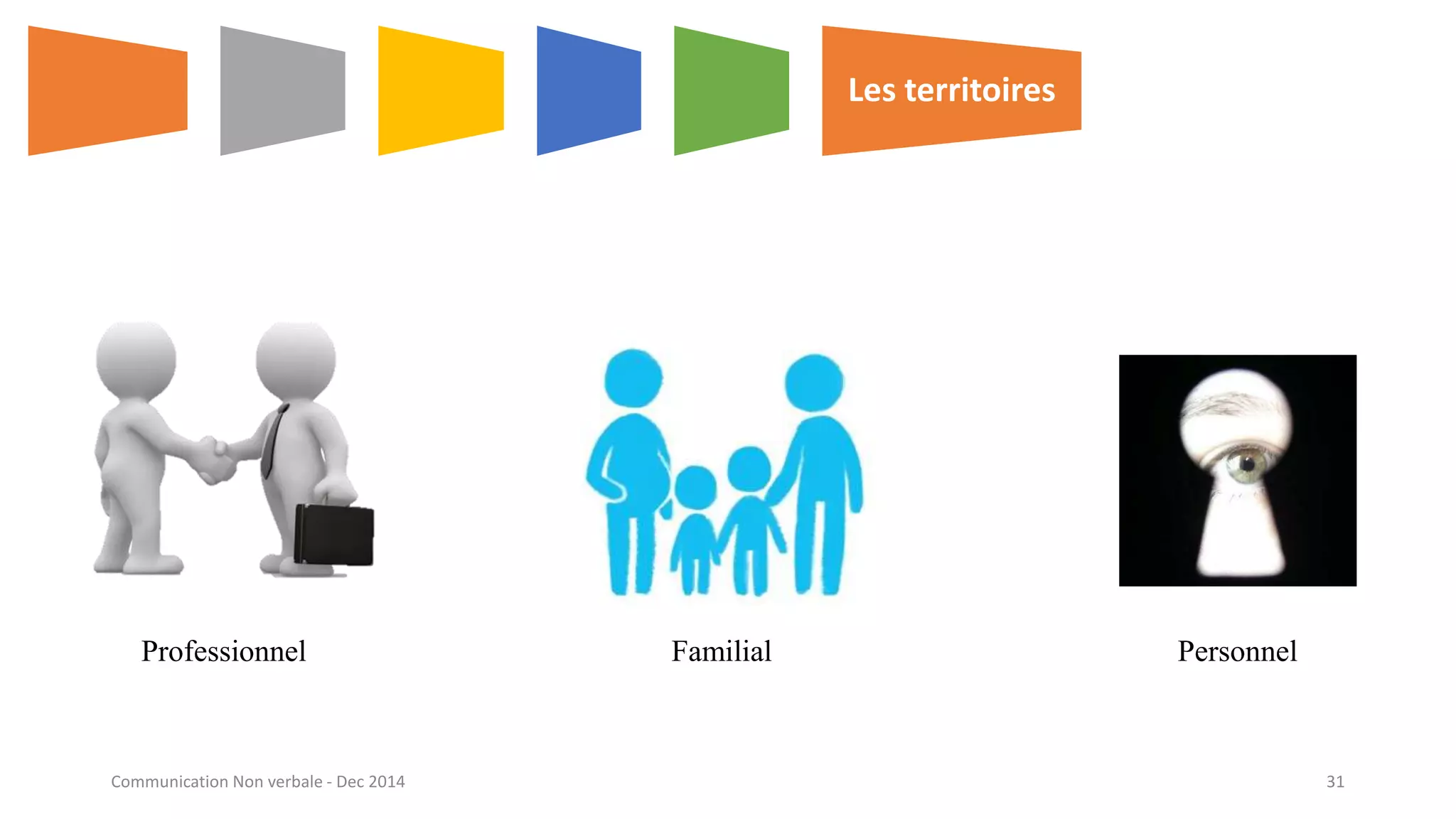 Les territoires

Professionnel

Familial

Personnel

Communication Non verbale - Dec 2014

31